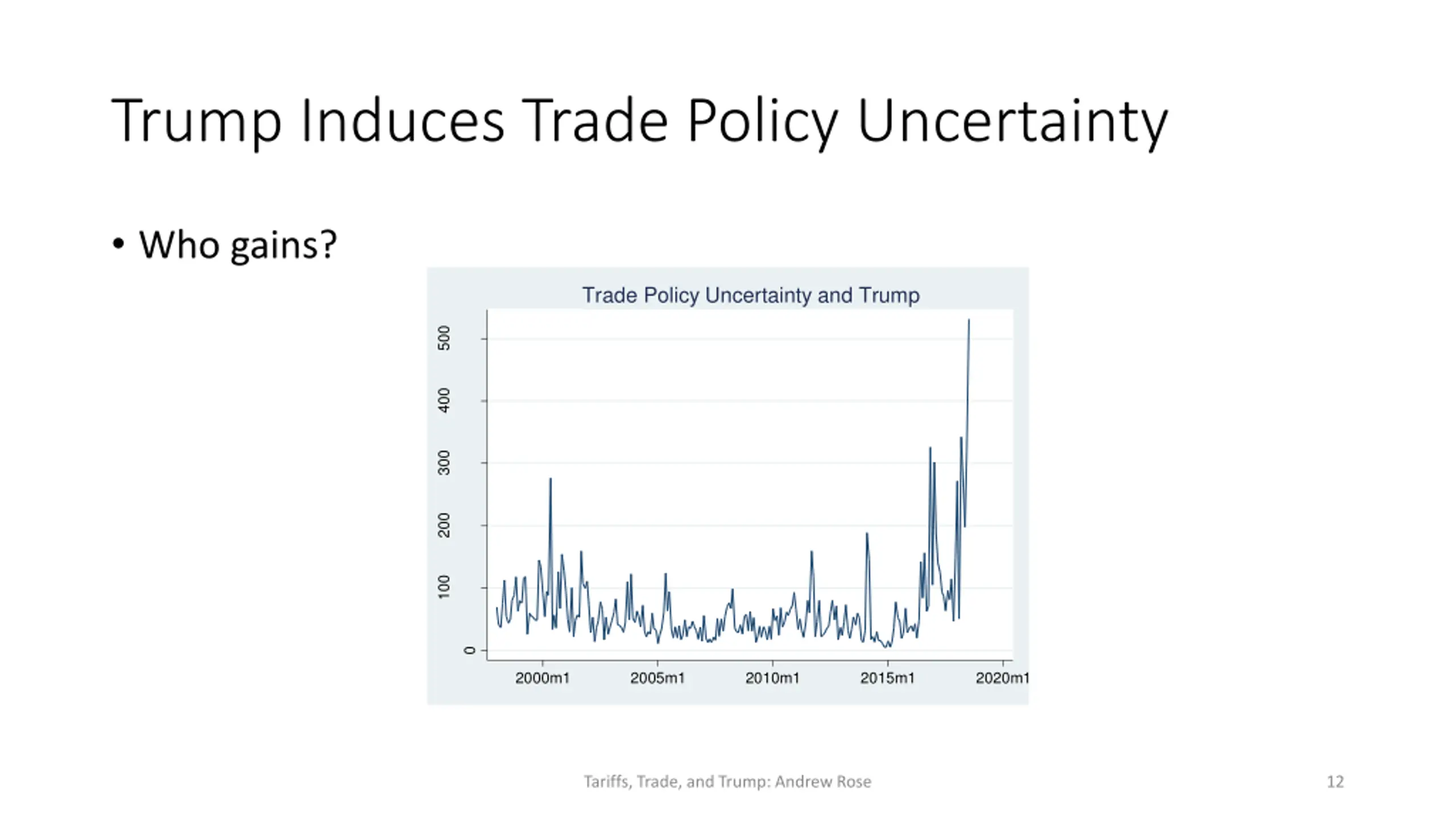 Trump Induces Trade Policy Uncertainty

• Who gains?

Trade Policy Uncertainty and Trump

500
400
300
200
100
0

2000m1 2005m1 2010m1 2015m1 2020m1

Tariffs, Trade, and Trump: Andrew Rose

12